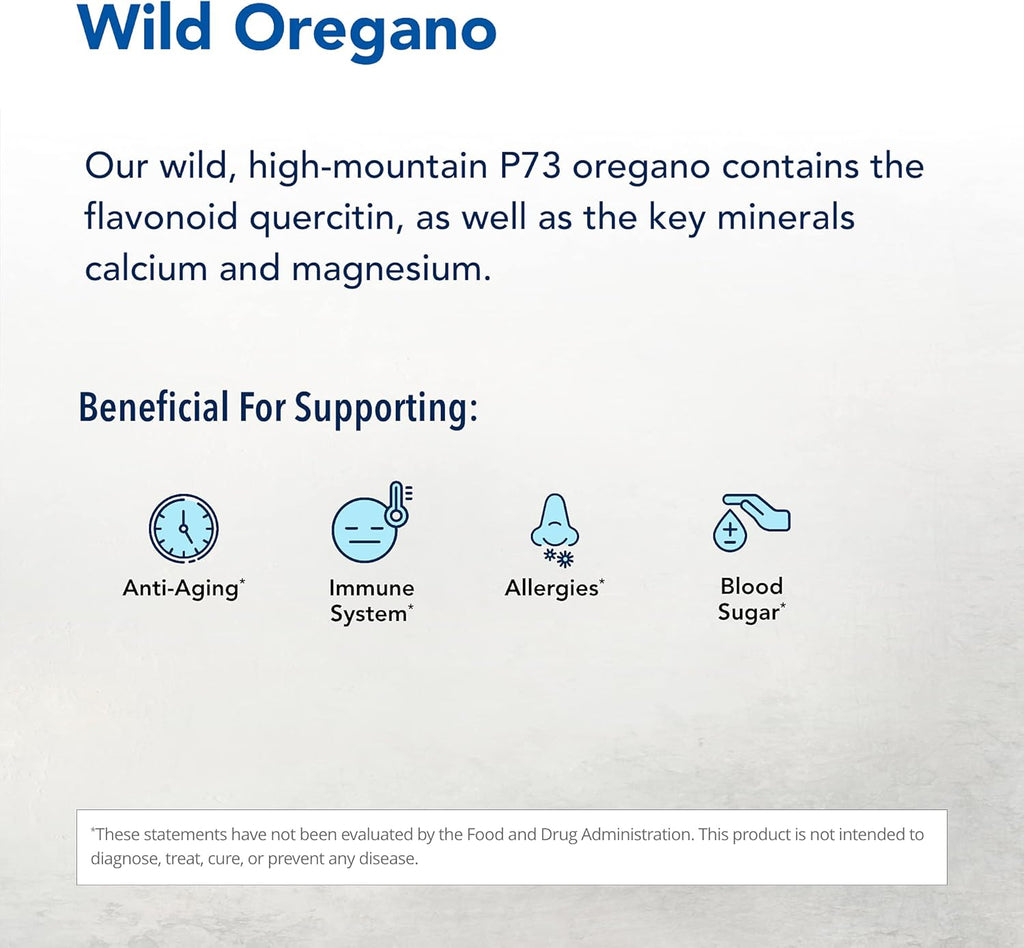 Wild Oregano

Our wild, high-mountain P73 oregano contains the flavonoid quercitin, as well as the key minerals calcium and magnesium.

Beneficial For Supporting:

Anti-Aging*

Immune System*

Allergies*

Blood Sugar*

*These statements have not been evaluated by the Food and Drug Administration. This product is not intended to diagnose, treat, cure, or prevent any disease.